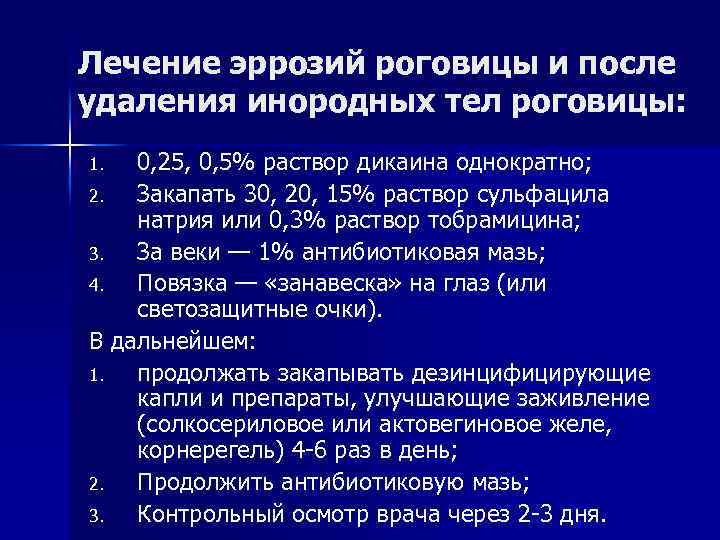 Лечение эррозий роговицы и после удаления инородных тел роговицы:

1. 0,25, 0,5% раствор дикаина однократно;
2. Закапать 30, 20, 15% раствор сульфацила натрия или 0,3% раствор тобрамицина;
3. За веки — 1% антибиотиковая мазь;
4. Повязка — «занавеска» на глаз (или светозащитные очки).

В дальнейшем:

1. продолжать закапывать дезинцифицирующие капли и препараты, улучшающие заживление (солкосериловое или актовегиновое желе, корнерегель) 4-6 раз в день;
2. Продолжить антибиотиковую мазь;
3. Контрольный осмотр врача через 2-3 дня.